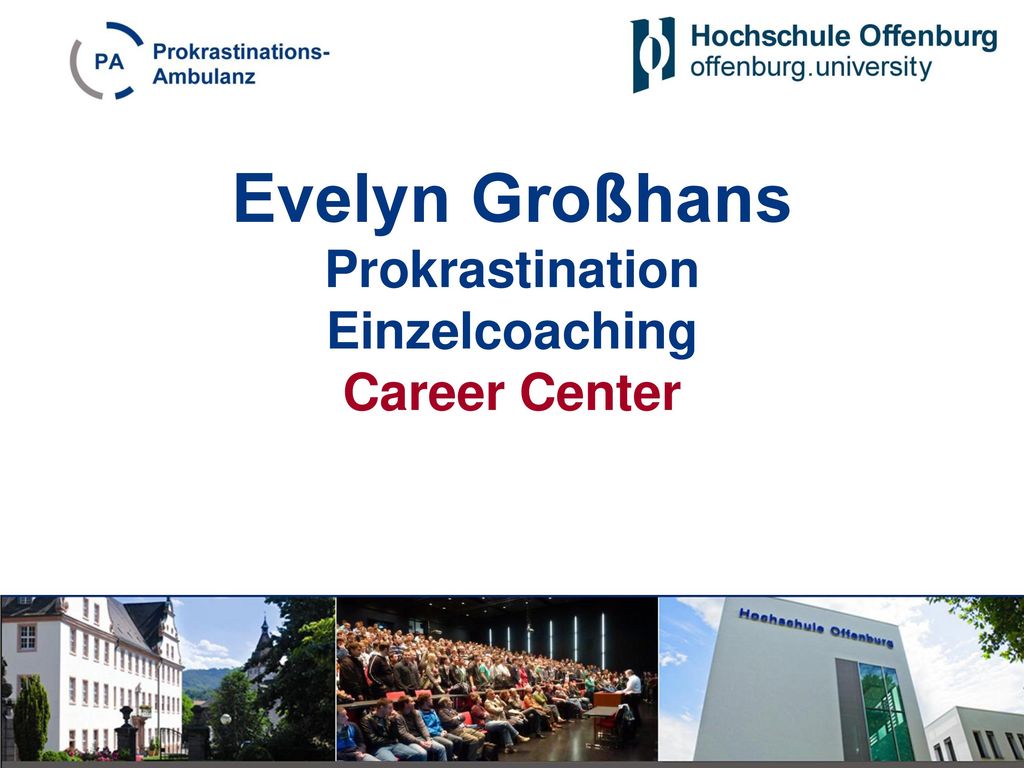 PA Prokrastinations-Ambulanz

Hochschule Offenburg
offenburg.university

Evelyn Großhans
Prokrastination
Einzelcoaching
Career Center

Hochschule Offenburg